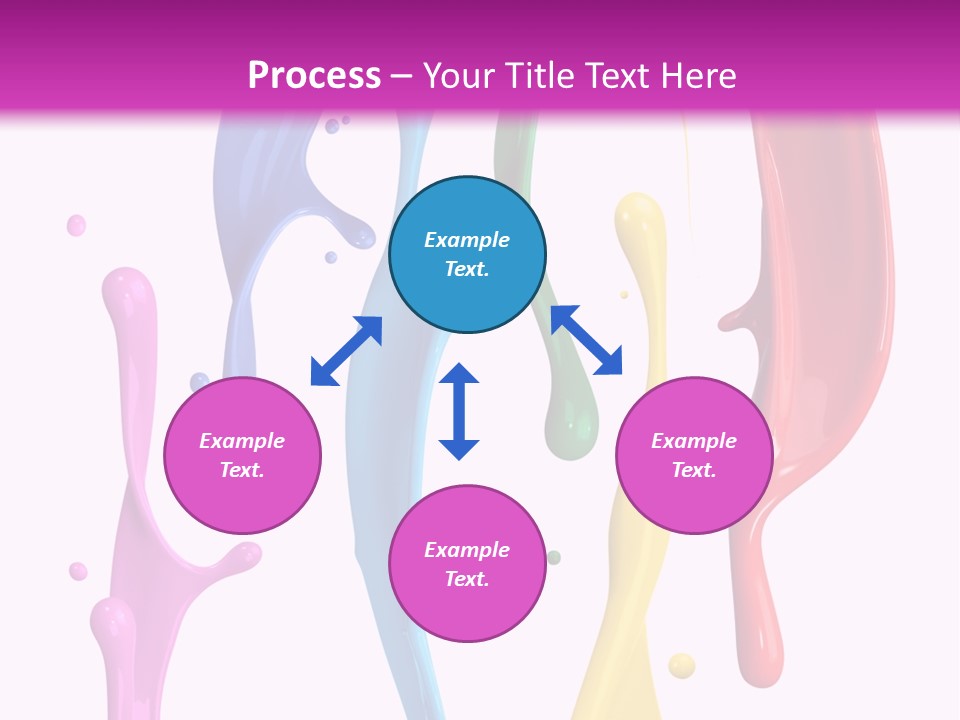 Process – Your Title Text Here

Example Text.

Example Text.

Example Text.

Example Text.